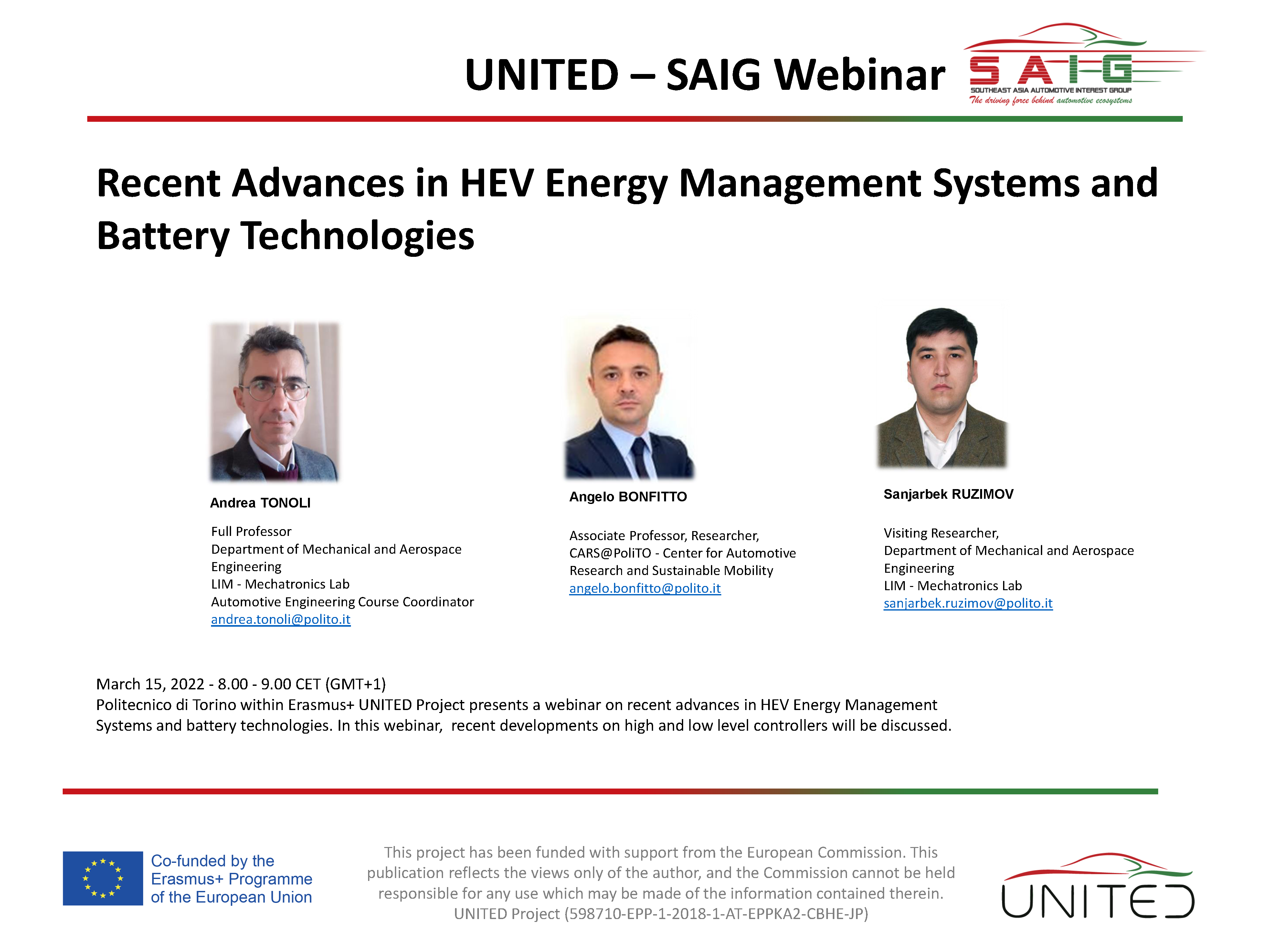 UNITED – SAIG Webinar

SAIG
SOUTHEAST ASIA AUTOMOTIVE INTEREST GROUP
The driving force behind automotive ecosystems

Recent Advances in HEV Energy Management Systems and Battery Technologies

Andrea TONOLI

Full Professor
Department of Mechanical and Aerospace Engineering
LIM - Mechatronics Lab
Automotive Engineering Course Coordinator
andrea.tonoli@polito.it

Angelo BONFITTO

Associate Professor, Researcher,
CARS@PoliTO - Center for Automotive Research and Sustainable Mobility
angelo.bonfitto@polito.it

Sanjarbek RUZIMOV

Visiting Researcher,
Department of Mechanical and Aerospace Engineering
LIM - Mechatronics Lab
sanjarbek.ruzimov@polito.it

March 15, 2022 - 8.00 - 9.00 CET (GMT+1)
Politecnico di Torino within Erasmus+ UNITED Project presents a webinar on recent advances in HEV Energy Management Systems and battery technologies. In this webinar, recent developments on high and low level controllers will be discussed.

Co-funded by the Erasmus+ Programme of the European Union

This project has been funded with support from the European Commission. This publication reflects the views only of the author, and the Commission cannot be held responsible for any use which may be made of the information contained therein. UNITED Project (598710-EPP-1-2018-1-AT-EPPKA2-CBHE-JP)

UNITED